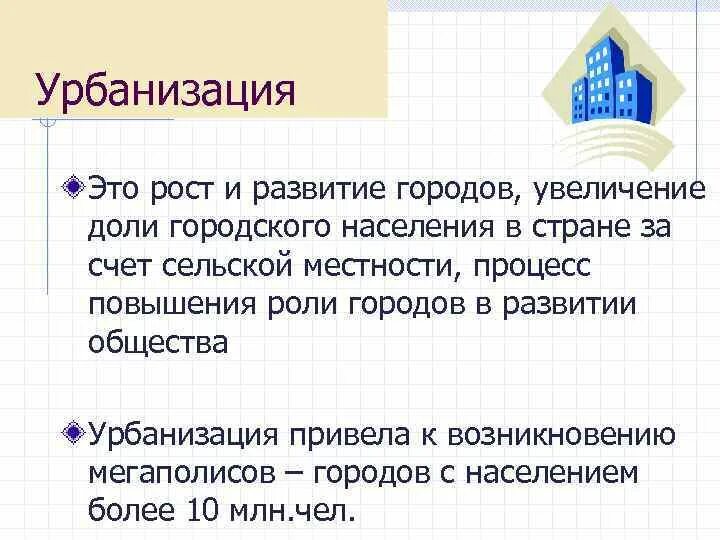 Урбанизация

Это рост и развитие городов, увеличение доли городского населения в стране за счет сельской местности, процесс повышения роли городов в развитии общества

Урбанизация привела к возникновению мегаполисов – городов с населением более 10 млн.чел.